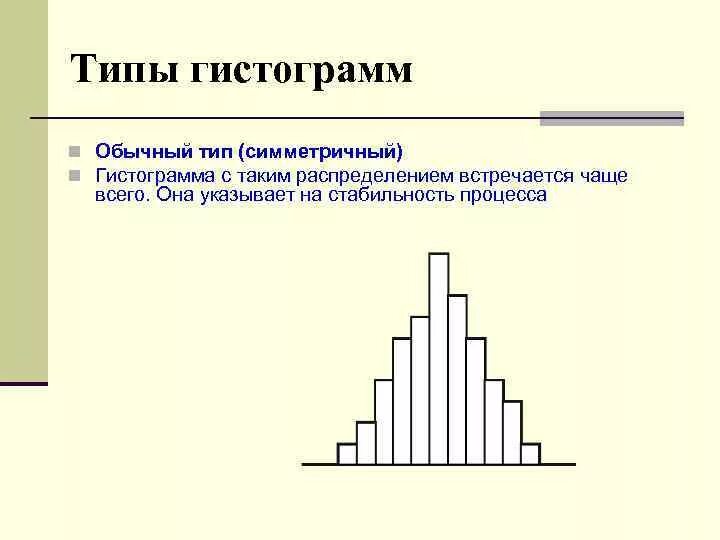 Типы гистограмм

Обычный тип (симметричный)

Гистограмма с таким распределением встречается чаще всего. Она указывает на стабильность процесса